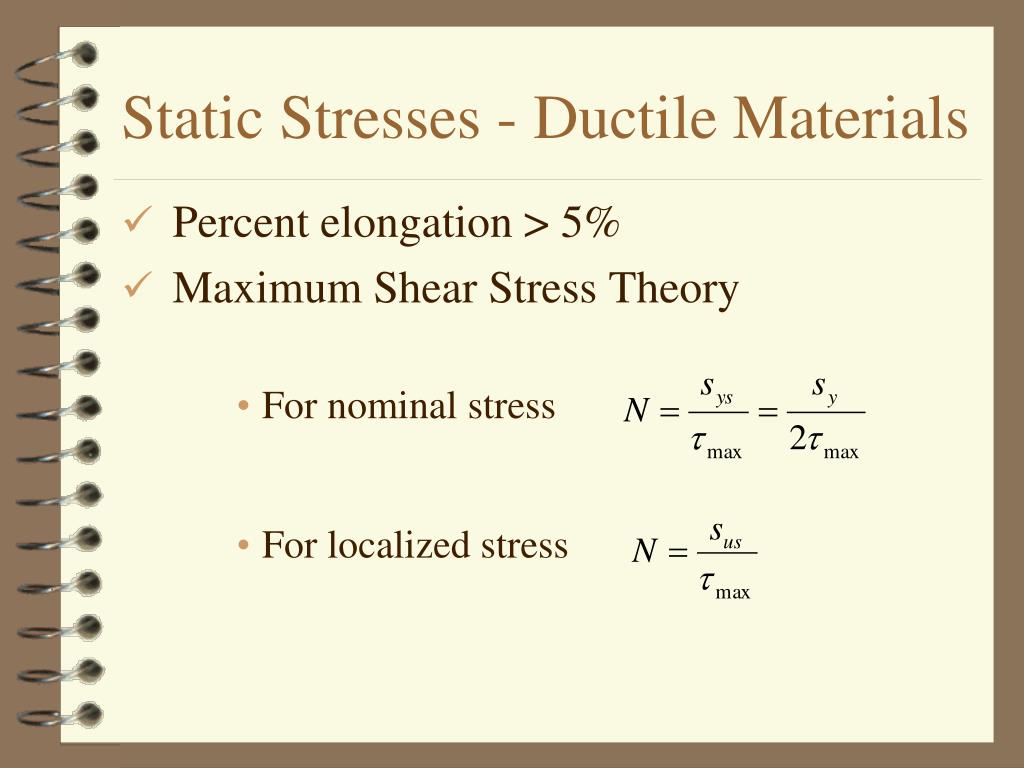 Static Stresses - Ductile Materials

✓ Percent elongation > 5%
✓ Maximum Shear Stress Theory

• For nominal stress $N = \frac{s_{ys}}{\tau_{\max}} = \frac{s_y}{2\tau_{\max}}$

• For localized stress $N = \frac{s_{us}}{\tau_{\max}}$